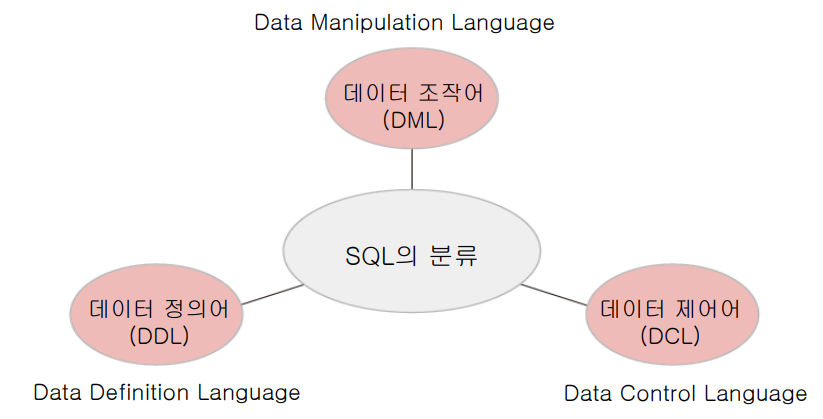 Data Manipulation Language

데이터 조작어
(DML)

SQL의 분류

데이터 정의어
(DDL)

데이터 제어어
(DCL)

Data Definition Language

Data Control Language